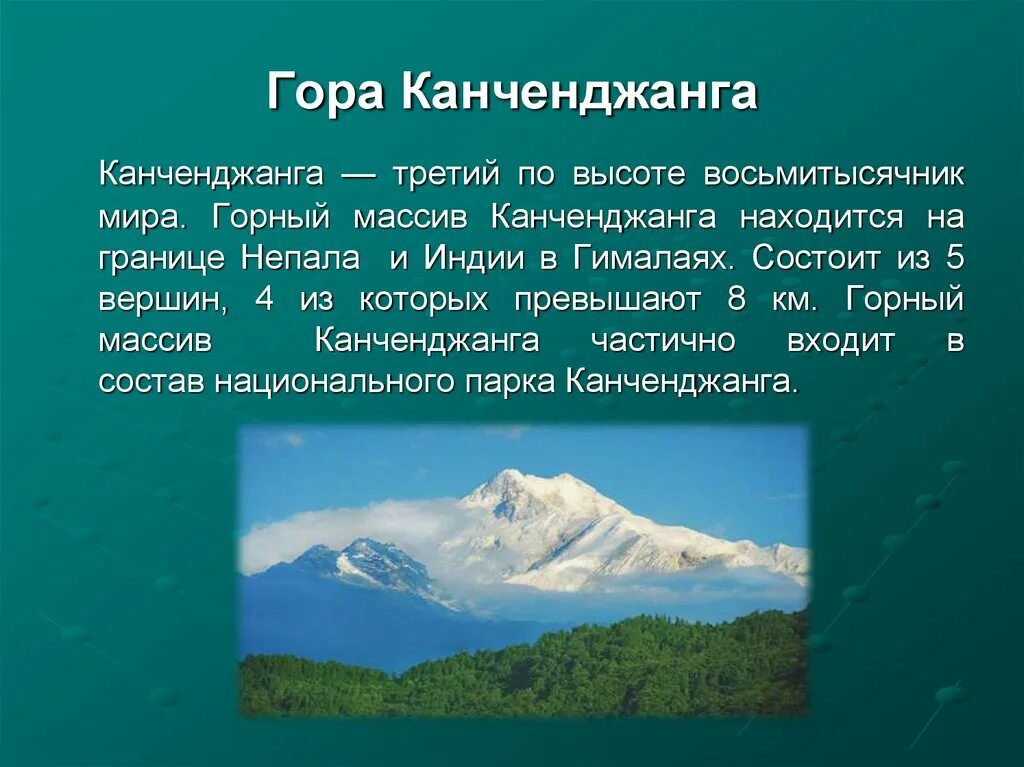 Гора Канченджанга

Канченджанга — третий по высоте восьмитысячник мира. Горный массив Канченджанга находится на границе Непала и Индии в Гималаях. Состоит из 5 вершин, 4 из которых превышают 8 км. Горный массив Канченджанга частично входит в состав национального парка Канченджанга.